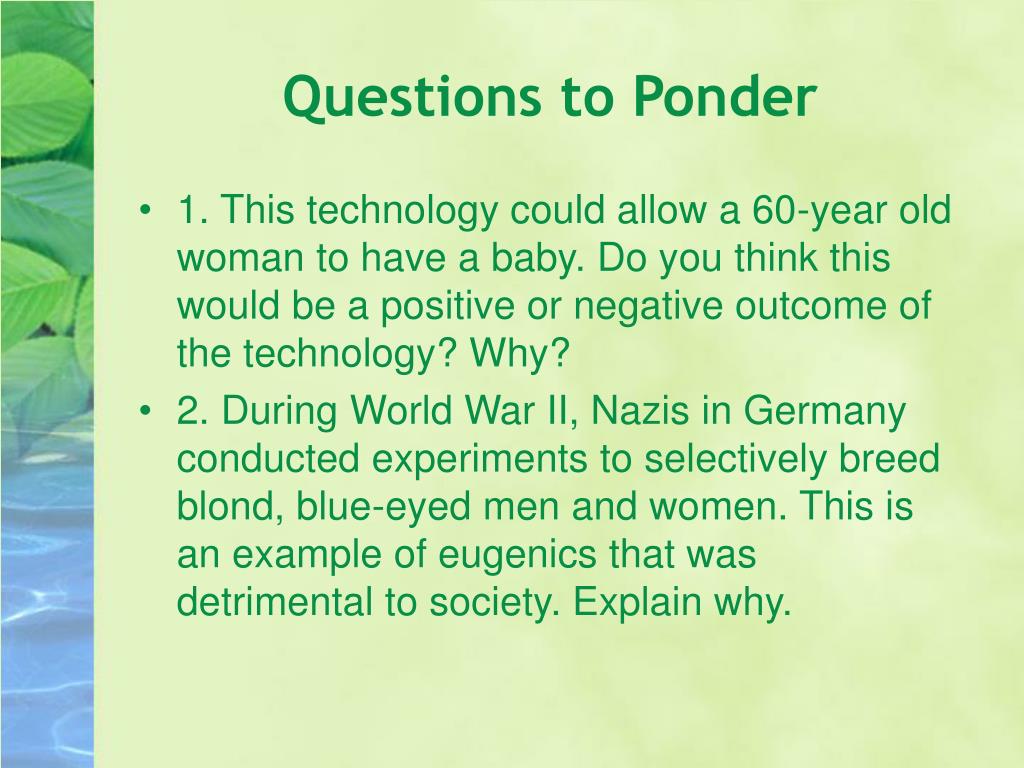 Questions to Ponder

• 1. This technology could allow a 60-year old woman to have a baby. Do you think this would be a positive or negative outcome of the technology? Why?
• 2. During World War II, Nazis in Germany conducted experiments to selectively breed blond, blue-eyed men and women. This is an example of eugenics that was detrimental to society. Explain why.